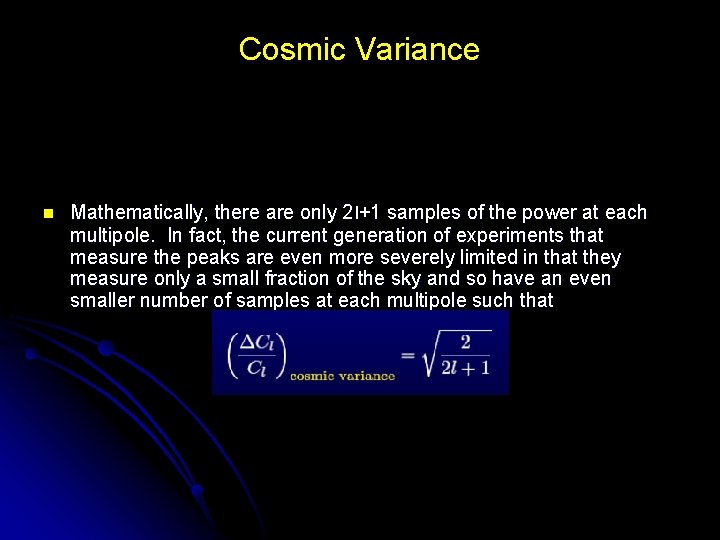 Cosmic Variance

Mathematically, there are only 2l+1 samples of the power at each multipole. In fact, the current generation of experiments that measure the peaks are even more severely limited in that they measure only a small fraction of the sky and so have an even smaller number of samples at each multipole such that

$\left(\frac{\Delta C_l}{C_l}\right)_{\text{cosmic variance}} = \sqrt{\frac{2}{2l+1}}$